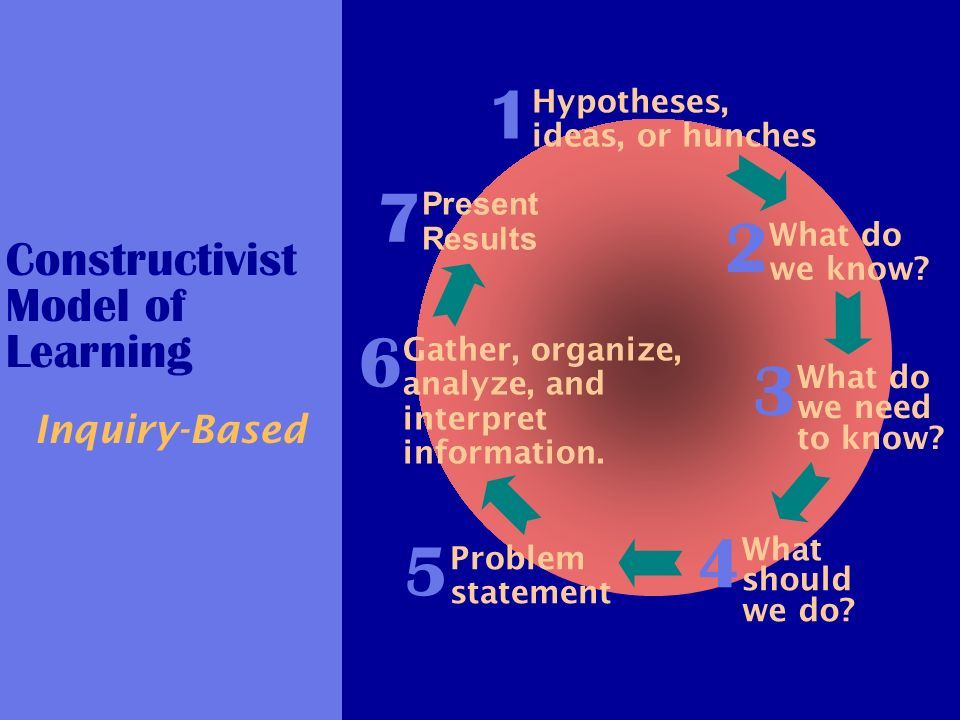 Constructivist Model of Learning

Inquiry-Based

1 Hypotheses, ideas, or hunches

2 What do we know?

3 What do we need to know?

4 What should we do?

5 Problem statement

6 Gather, organize, analyze, and interpret information.

7 Present Results